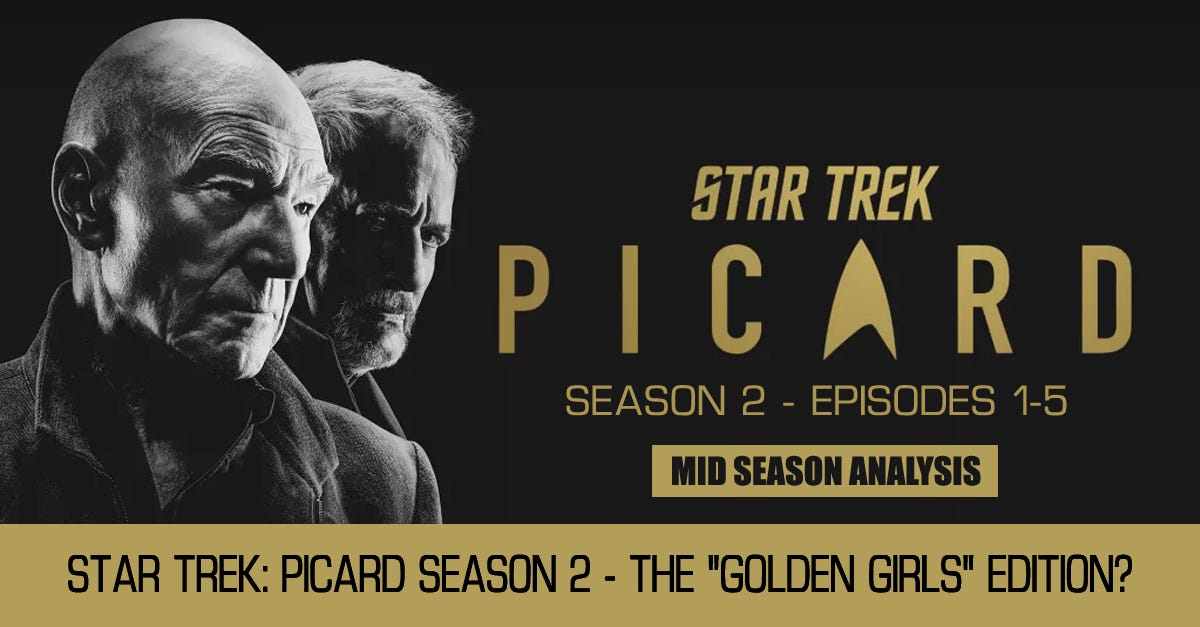 STAR TREK
PICARD
SEASON 2 - EPISODES 1-5
MID SEASON ANALYSIS

STAR TREK: PICARD SEASON 2 - THE "GOLDEN GIRLS" EDITION?